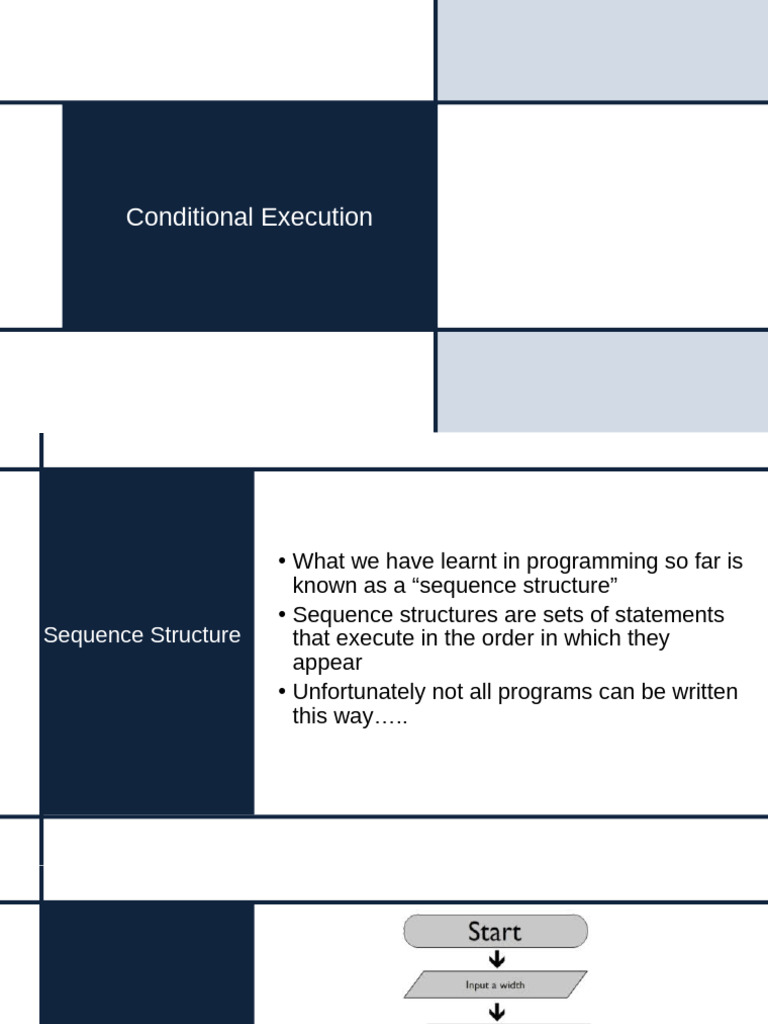 Conditional Execution

Sequence Structure

• What we have learnt in programming so far is known as a “sequence structure”
• Sequence structures are sets of statements that execute in the order in which they appear
• Unfortunately not all programs can be written this way…..

Start

Input a width